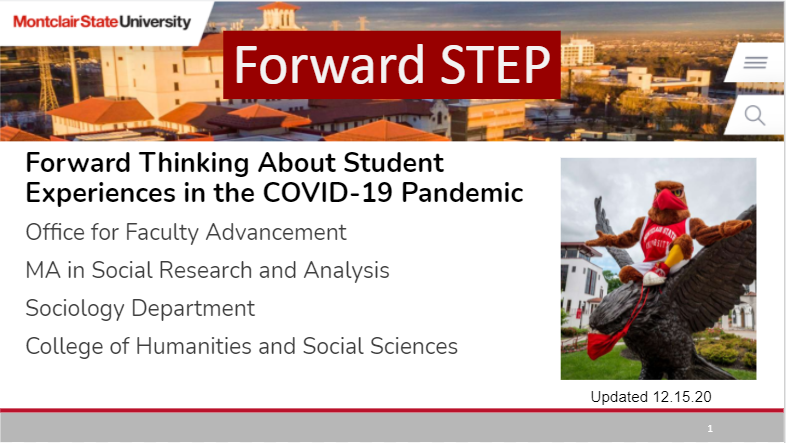 Montclair State University

Forward STEP

Forward Thinking About Student Experiences in the COVID-19 Pandemic

Office for Faculty Advancement

MA in Social Research and Analysis

Sociology Department

College of Humanities and Social Sciences

Updated 12.15.20

1